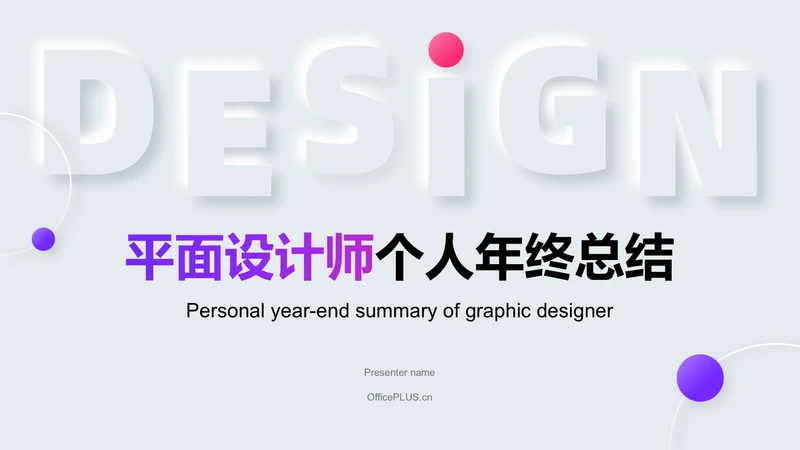 DESIGN

平面设计师个人年终总结

Personal year-end summary of graphic designer

Presenter name

OfficePLUS.cn